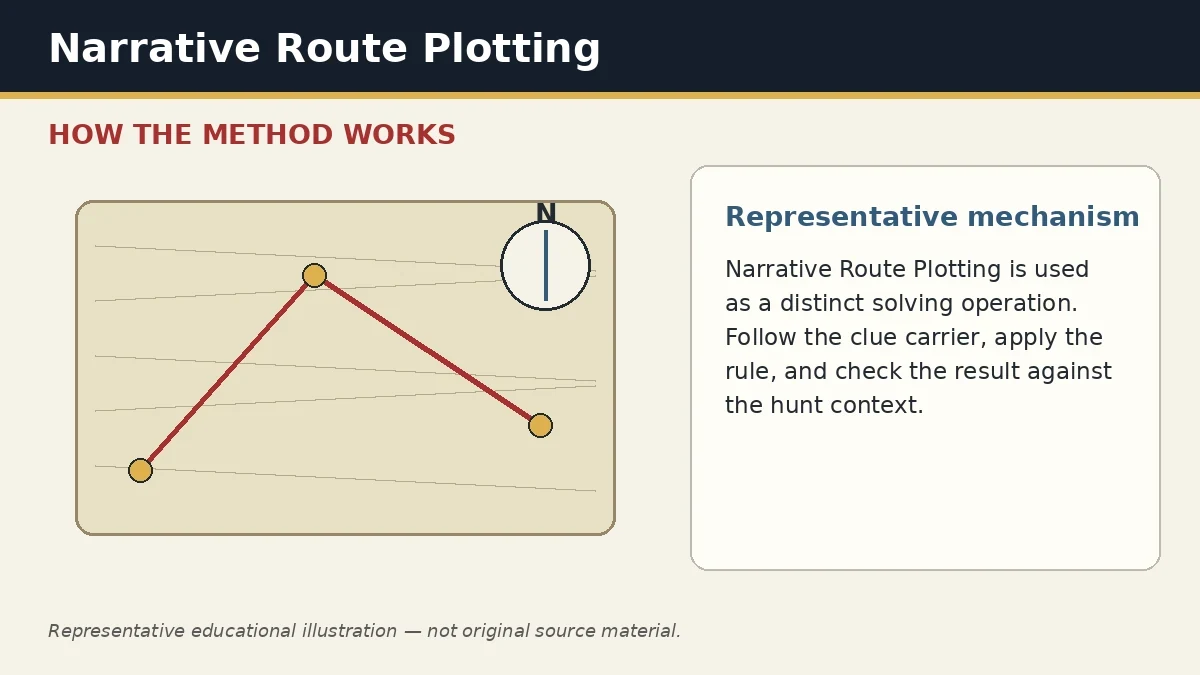 Narrative Route Plotting

HOW THE METHOD WORKS

N

Representative mechanism

Narrative Route Plotting is used as a distinct solving operation. Follow the clue carrier, apply the rule, and check the result against the hunt context.

Representative educational illustration — not original source material.